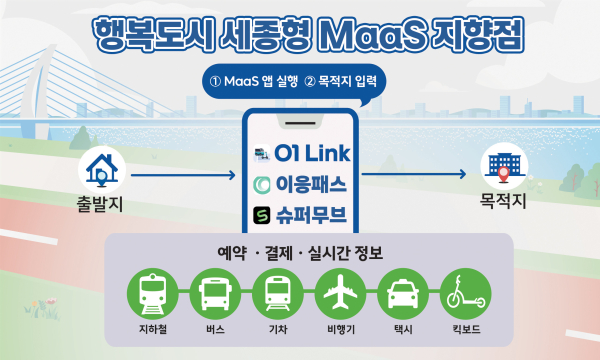 행복도시 세종형 MaaS 지향점

① MaaS 앱 실행 ② 목적지 입력

출발지

O1 Link
이응패스
슈퍼무브

목적지

예약 · 결제 · 실시간 정보

지하철
버스
기차
비행기
택시
킥보드